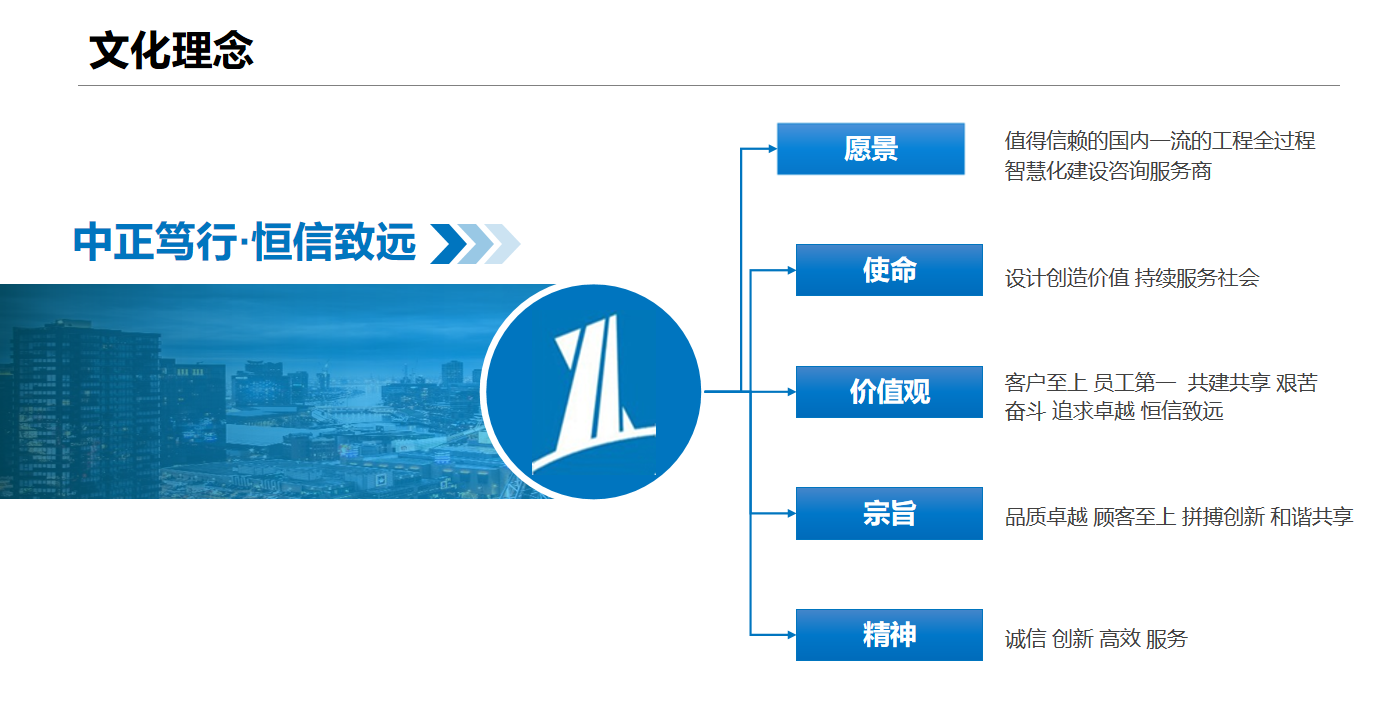 文化理念

中正笃行·恒信致远

愿景
值得信赖的国内一流的工程全过程智慧化建设咨询服务商

使命
设计创造价值 持续服务社会

价值观
客户至上 员工第一 共建共享 艰苦奋斗 追求卓越 恒信致远

宗旨
品质卓越 顾客至上 拼搏创新 和谐共享

精神
诚信 创新 高效 服务